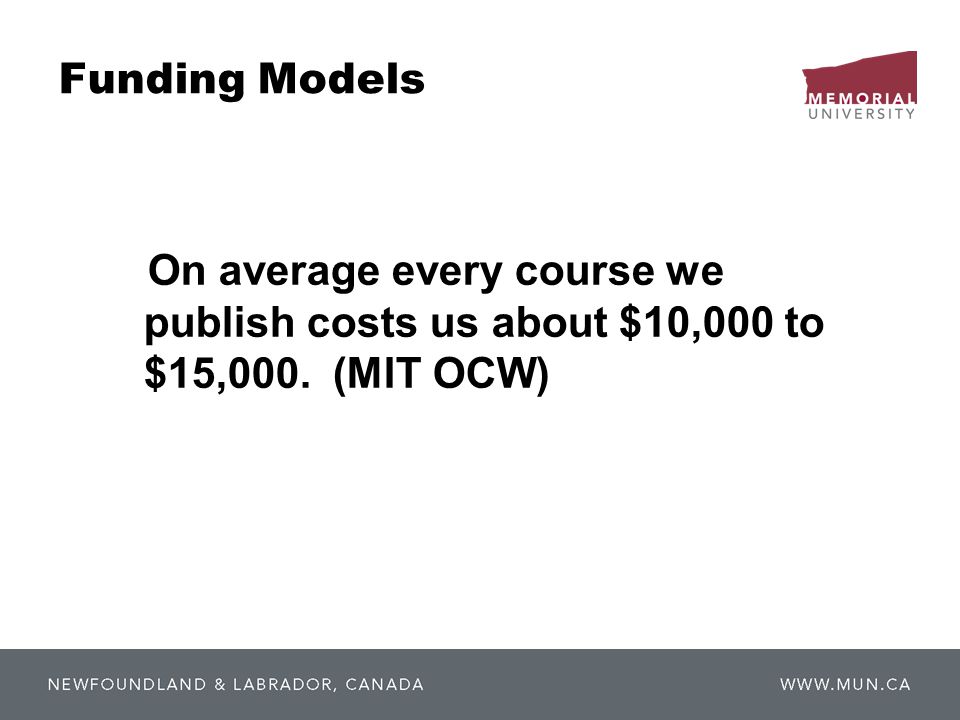 Funding Models

MEMORIAL
UNIVERSITY

On average every course we publish costs us about \$10,000 to \$15,000. (MIT OCW)

NEWFOUNDLAND & LABRADOR, CANADA

WWW.MUN.CA